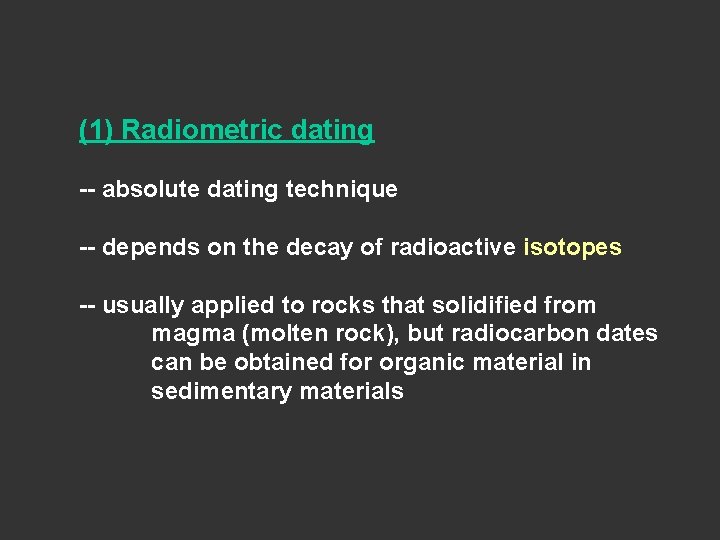 (1) Radiometric dating

-- absolute dating technique

-- depends on the decay of radioactive isotopes

-- usually applied to rocks that solidified from magma (molten rock), but radiocarbon dates can be obtained for organic material in sedimentary materials